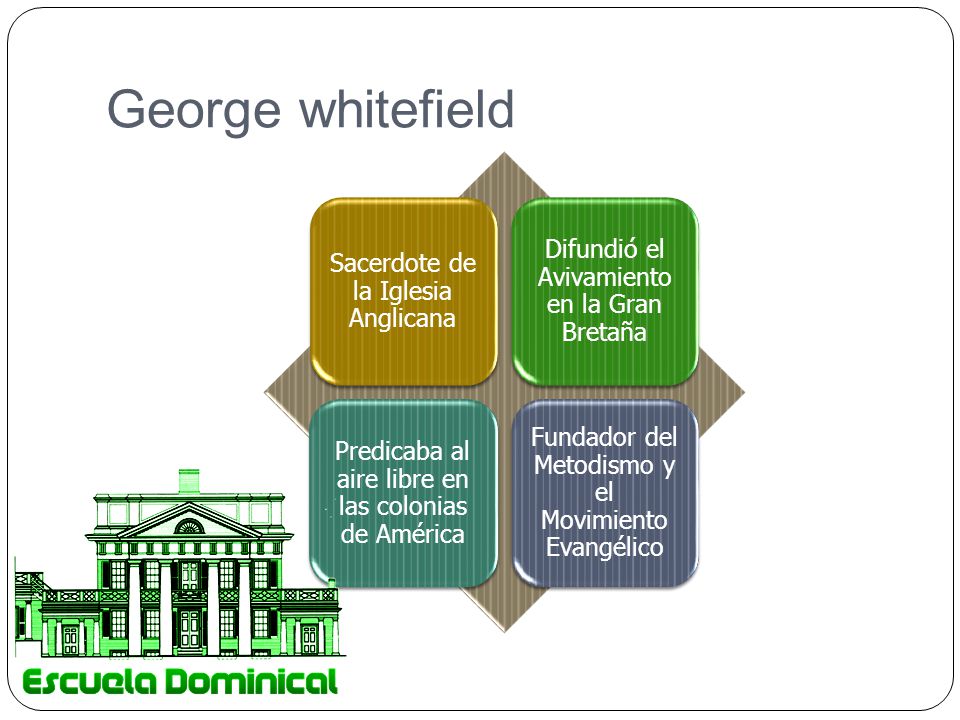 George whitefield

Sacerdote de la Iglesia Anglicana

Difundió el Avivamiento en la Gran Bretaña

Predicaba al aire libre en las colonias de América

Fundador del Metodismo y el Movimiento Evangélico

Escuela Dominical